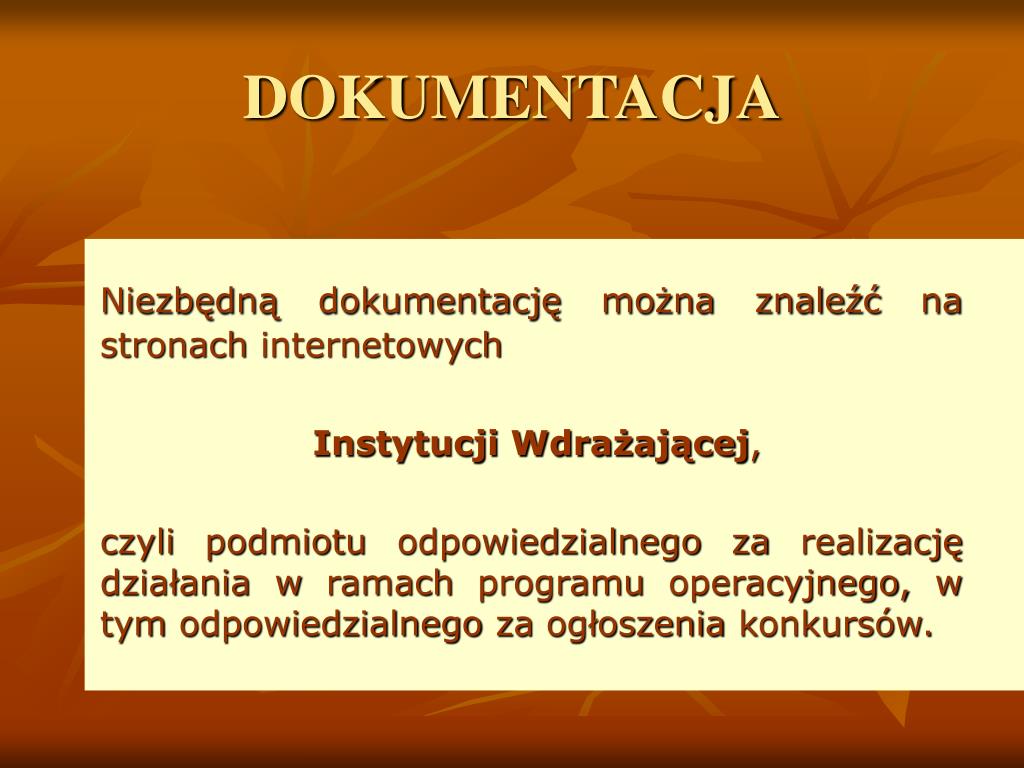 DOKUMENTACJA

Niezbędną dokumentację można znaleźć na stronach internetowych

Instytucji Wdrażającej,

czyli podmiotu odpowiedzialnego za realizację działania w ramach programu operacyjnego, w tym odpowiedzialnego za ogłoszenia konkursów.